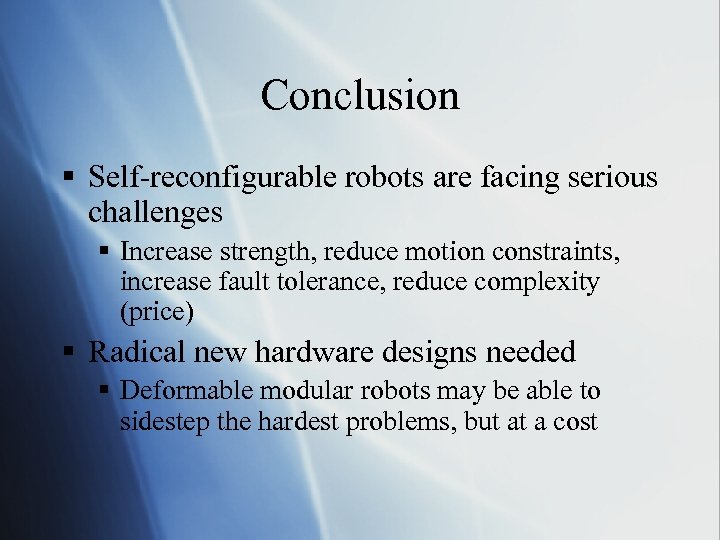 Conclusion

▪ Self-reconfigurable robots are facing serious challenges

▪ Increase strength, reduce motion constraints, increase fault tolerance, reduce complexity (price)

▪ Radical new hardware designs needed

▪ Deformable modular robots may be able to sidestep the hardest problems, but at a cost